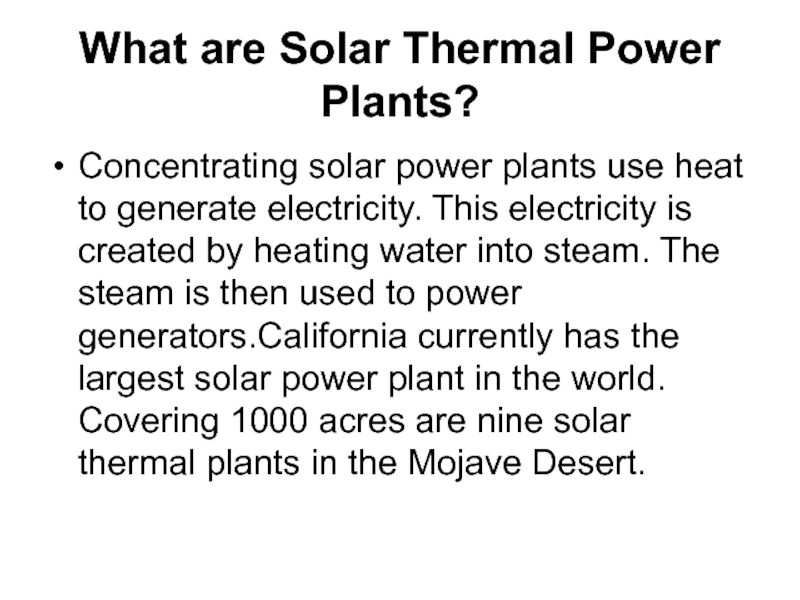 What are Solar Thermal Power Plants?

• Concentrating solar power plants use heat to generate electricity. This electricity is created by heating water into steam. The steam is then used to power generators.California currently has the largest solar power plant in the world. Covering 1000 acres are nine solar thermal plants in the Mojave Desert.